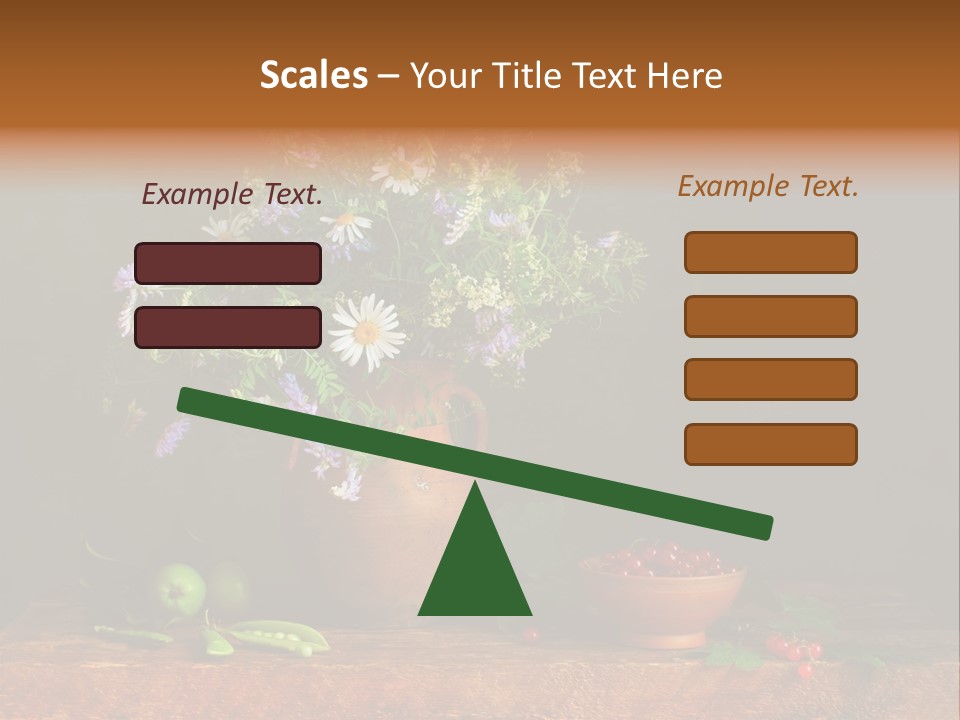 Scales – Your Title Text Here

Example Text.

Example Text.